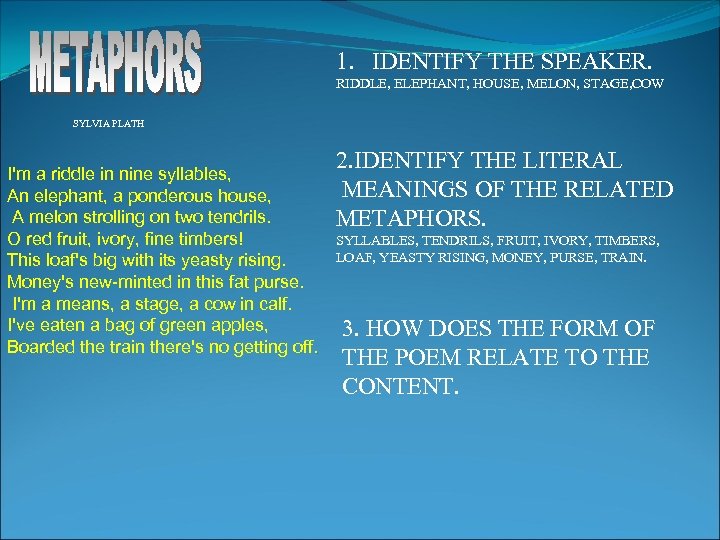 METAPHORS

SYLVIA PLATH

I'm a riddle in nine syllables,
An elephant, a ponderous house,
A melon strolling on two tendrils.
O red fruit, ivory, fine timbers!
This loaf's big with its yeasty rising.
Money's new-minted in this fat purse.
I'm a means, a stage, a cow in calf.
I've eaten a bag of green apples,
Boarded the train there's no getting off.

1. IDENTIFY THE SPEAKER.
RIDDLE, ELEPHANT, HOUSE, MELON, STAGE,COW

2.IDENTIFY THE LITERAL MEANINGS OF THE RELATED METAPHORS.
SYLLABLES, TENDRILS, FRUIT, IVORY, TIMBERS, LOAF, YEASTY RISING, MONEY, PURSE, TRAIN.

3. HOW DOES THE FORM OF THE POEM RELATE TO THE CONTENT.